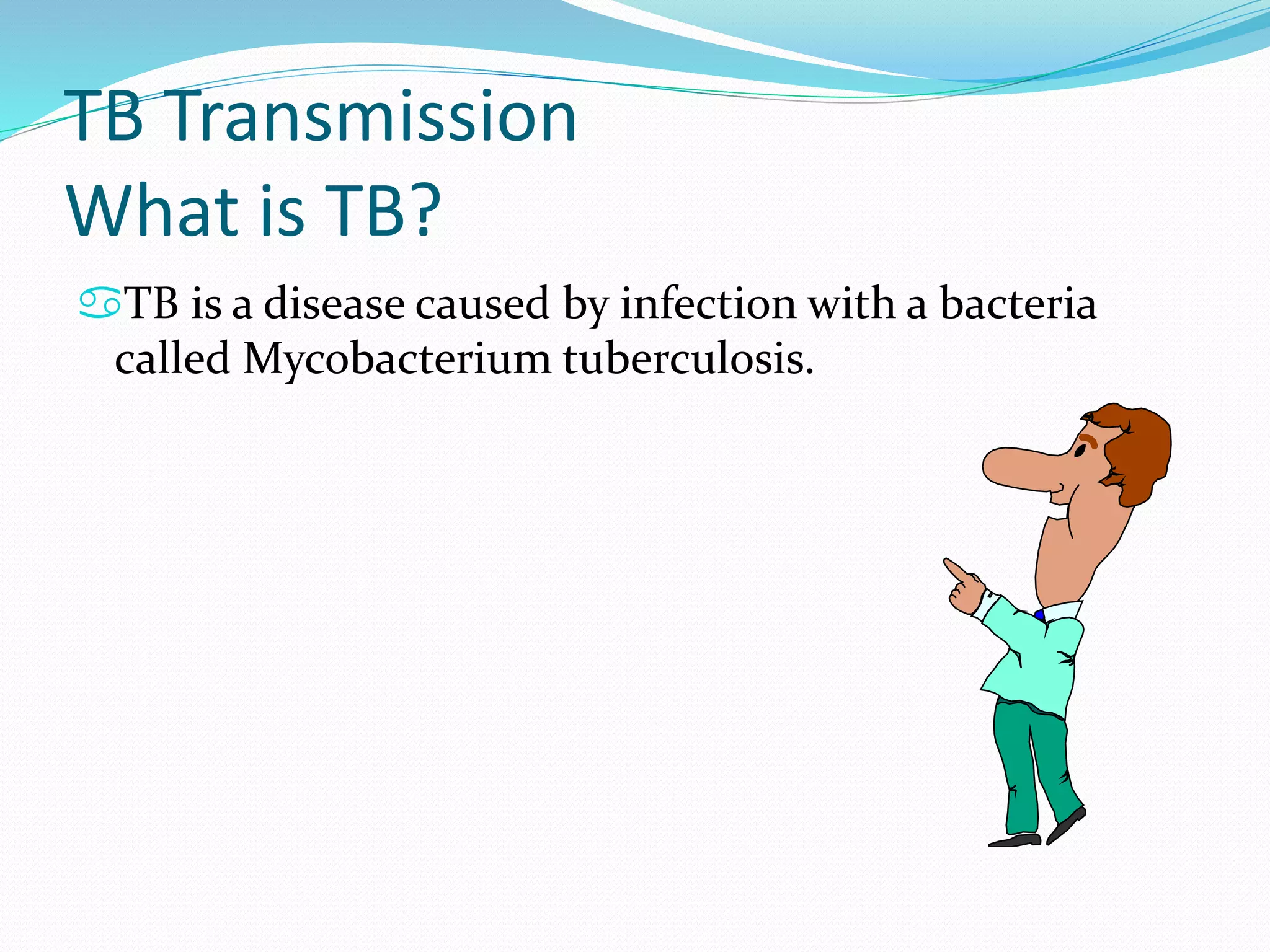 TB Transmission
What is TB?

TB is a disease caused by infection with a bacteria called Mycobacterium tuberculosis.